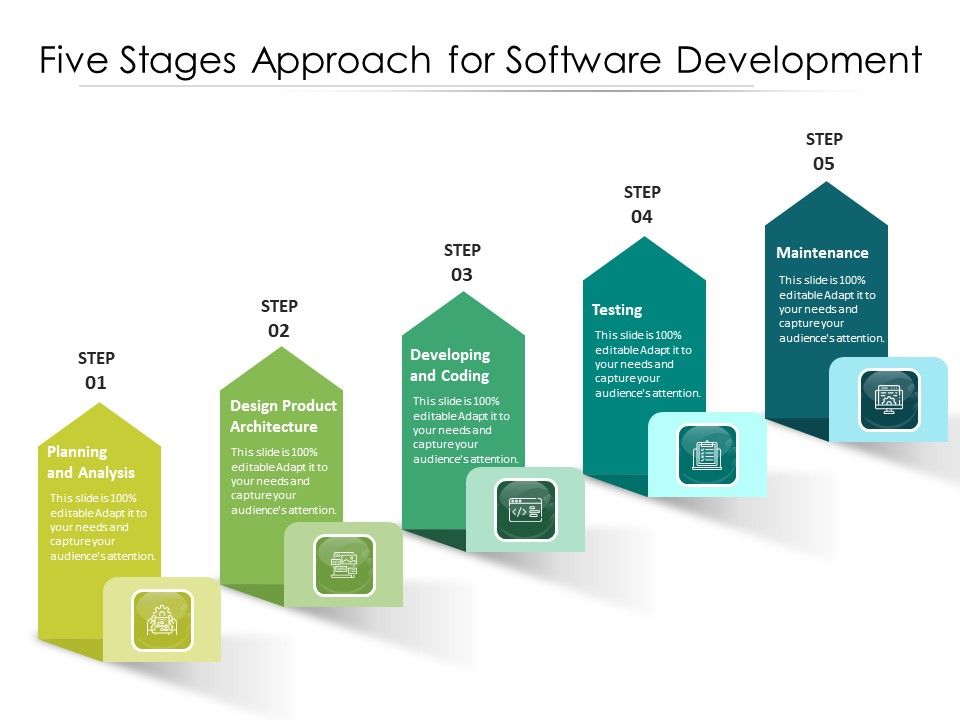 Five Stages Approach for Software Development

STEP
01

Planning and Analysis

This slide is 100% editable Adapt it to your needs and capture your audience's attention.

STEP
02

Design Product Architecture

This slide is 100% editable Adapt it to your needs and capture your audience's attention.

STEP
03

Developing and Coding

This slide is 100% editable Adapt it to your needs and capture your audience's attention.

STEP
04

Testing

This slide is 100% editable Adapt it to your needs and capture your audience's attention.

STEP
05

Maintenance

This slide is 100% editable Adapt it to your needs and capture your audience's attention.